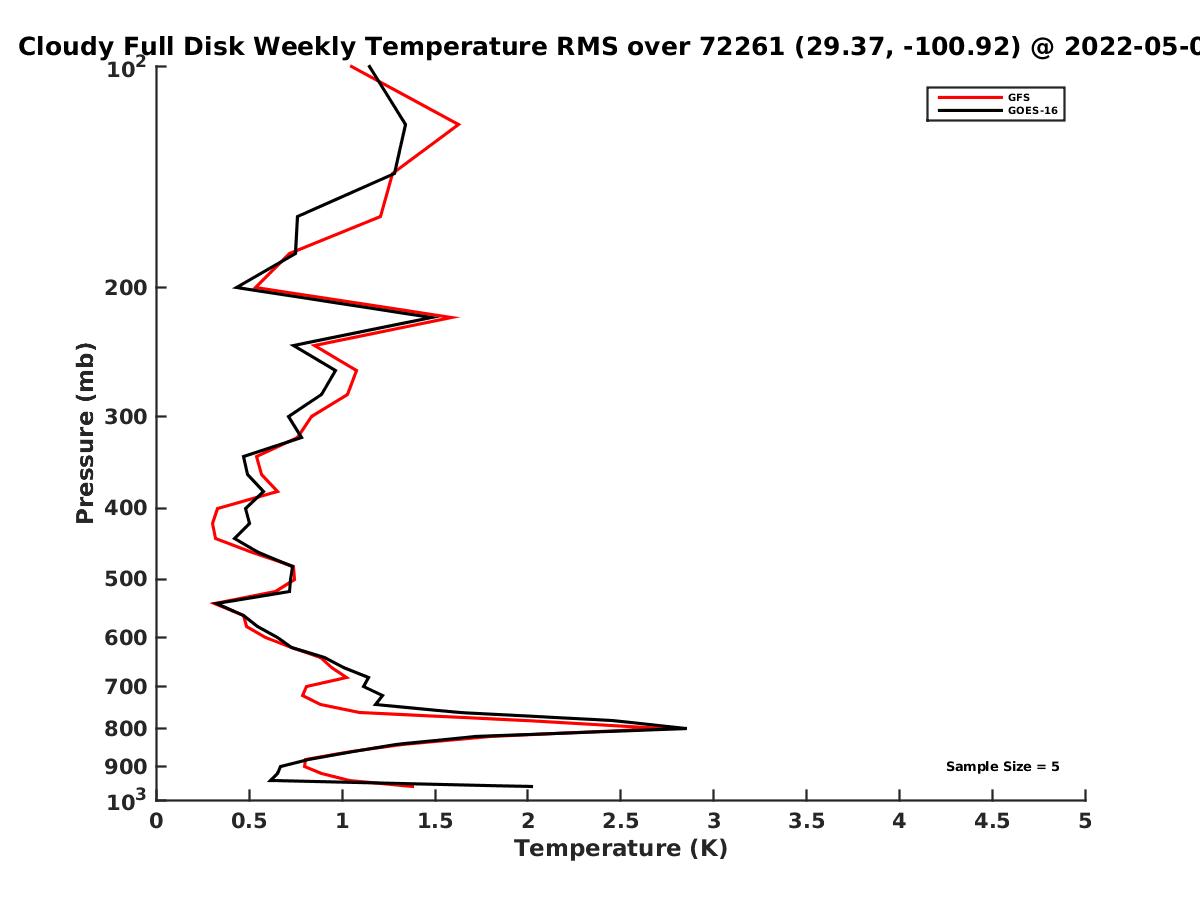 Cloudy Full Disk Weekly Temperature RMS over 72261 (29.37, -100.92) @ 2022-05-0

GFS
GOES-16

Pressure (mb)

$10^2$
200
300
400
500
600
700
800
900
$10^3$

Sample Size = 5

0
0.5
1
1.5
2
2.5
3
3.5
4
4.5
5

Temperature (K)